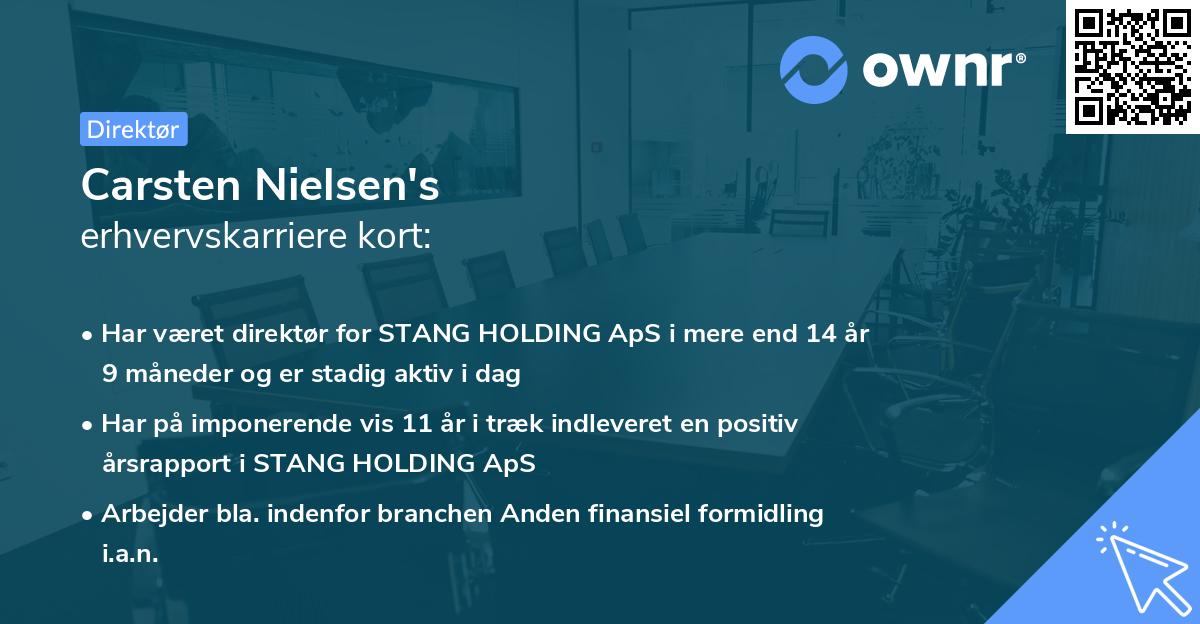 ownr®

Direktør

Carsten Nielsen's
erhvervskarriere kort:

• Har været direktør for STANG HOLDING ApS i mere end 14 år 9 måneder og er stadig aktiv i dag

• Har på imponerende vis 11 år i træk indleveret en positiv årsrapport i STANG HOLDING ApS

• Arbejder bla. indenfor branchen Anden finansiel formidling i.a.n.